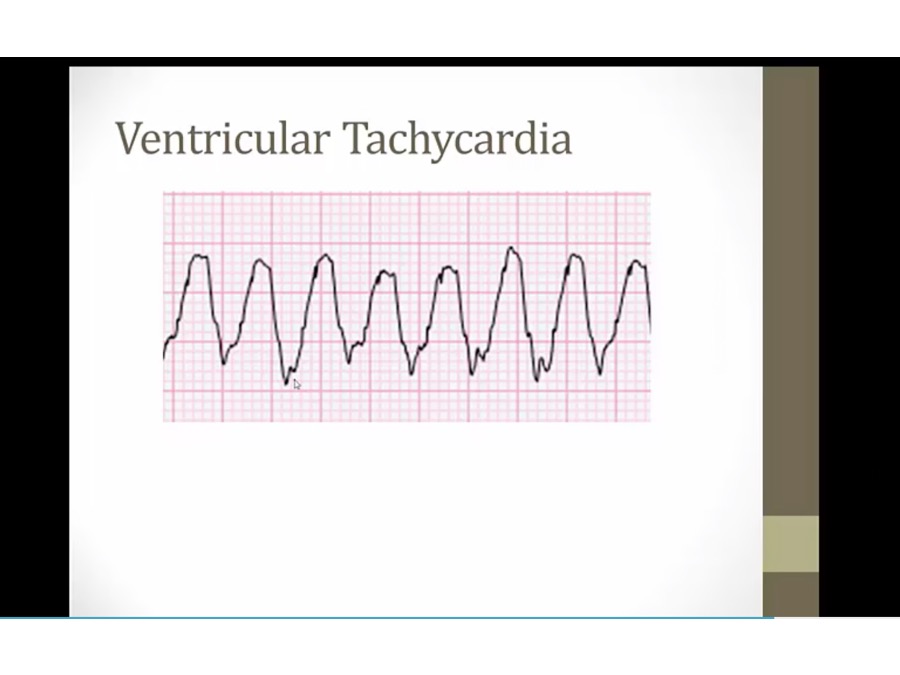 Ventricular Tachycardia